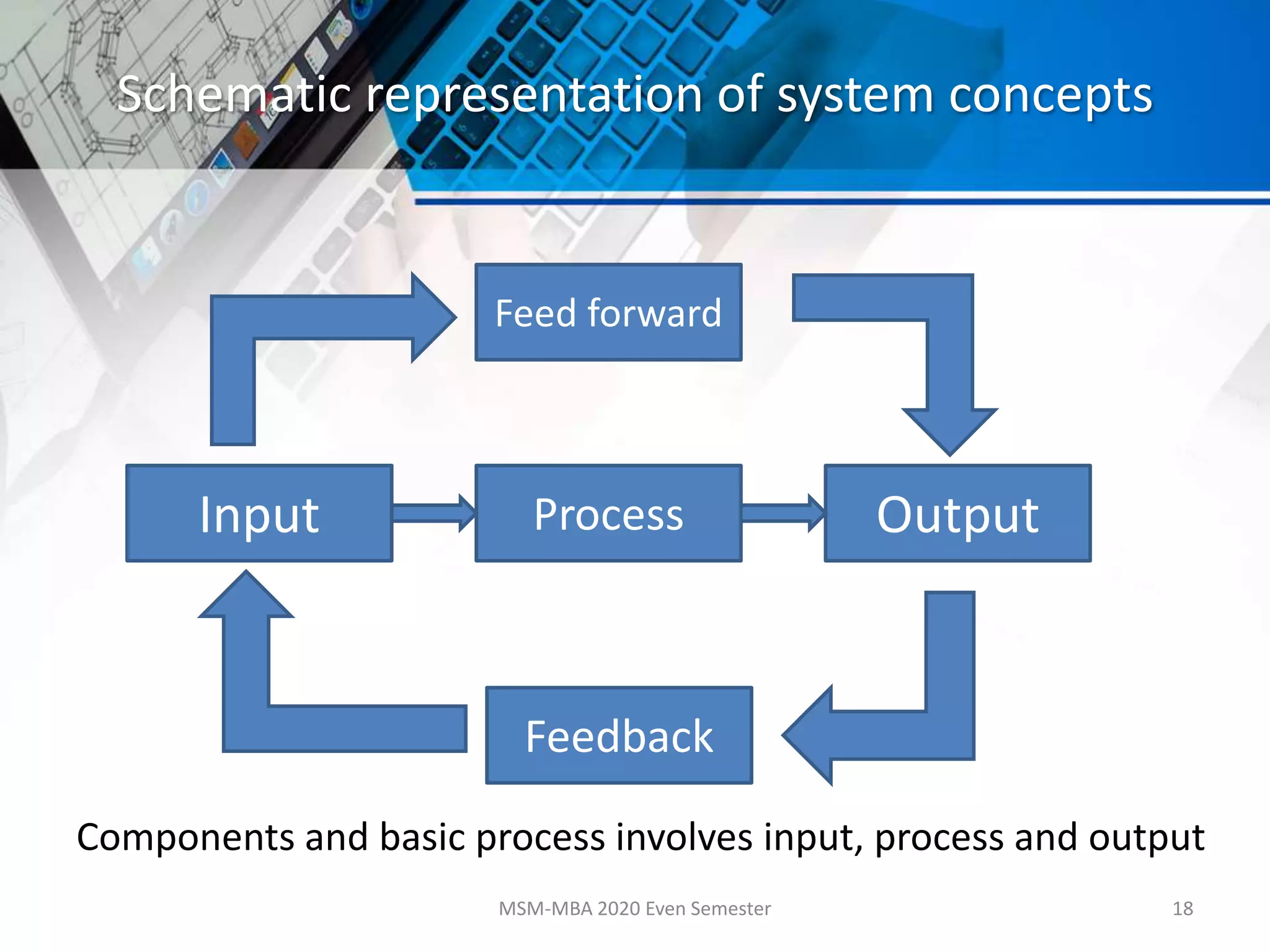 Schematic representation of system concepts

Feed forward

Input

Process

Output

Feedback

Components and basic process involves input, process and output

MSM-MBA 2020 Even Semester

18